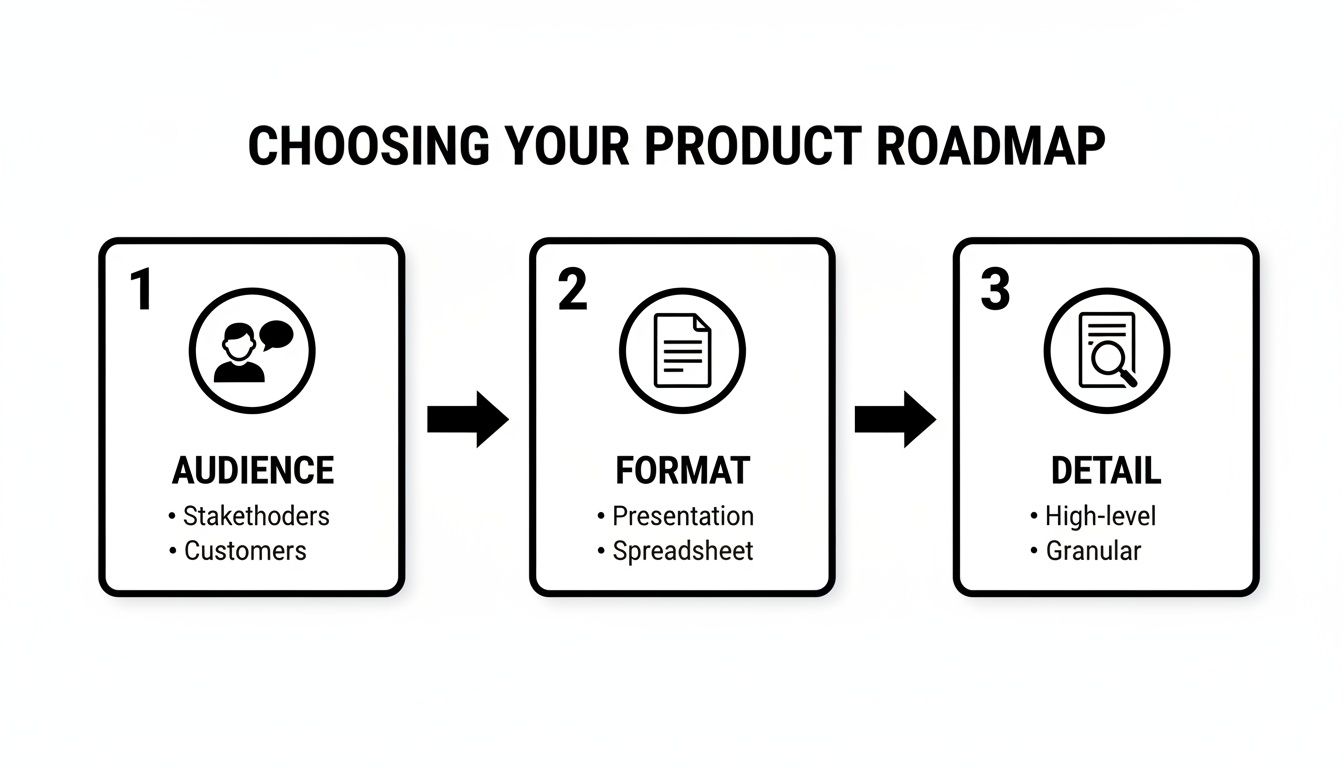 CHOOSING YOUR PRODUCT ROADMAP

1

AUDIENCE

• Stakethoders
• Customers

2

FORMAT

• Presentation
• Spreadsheet

3

DETAIL

• High-level
• Granular